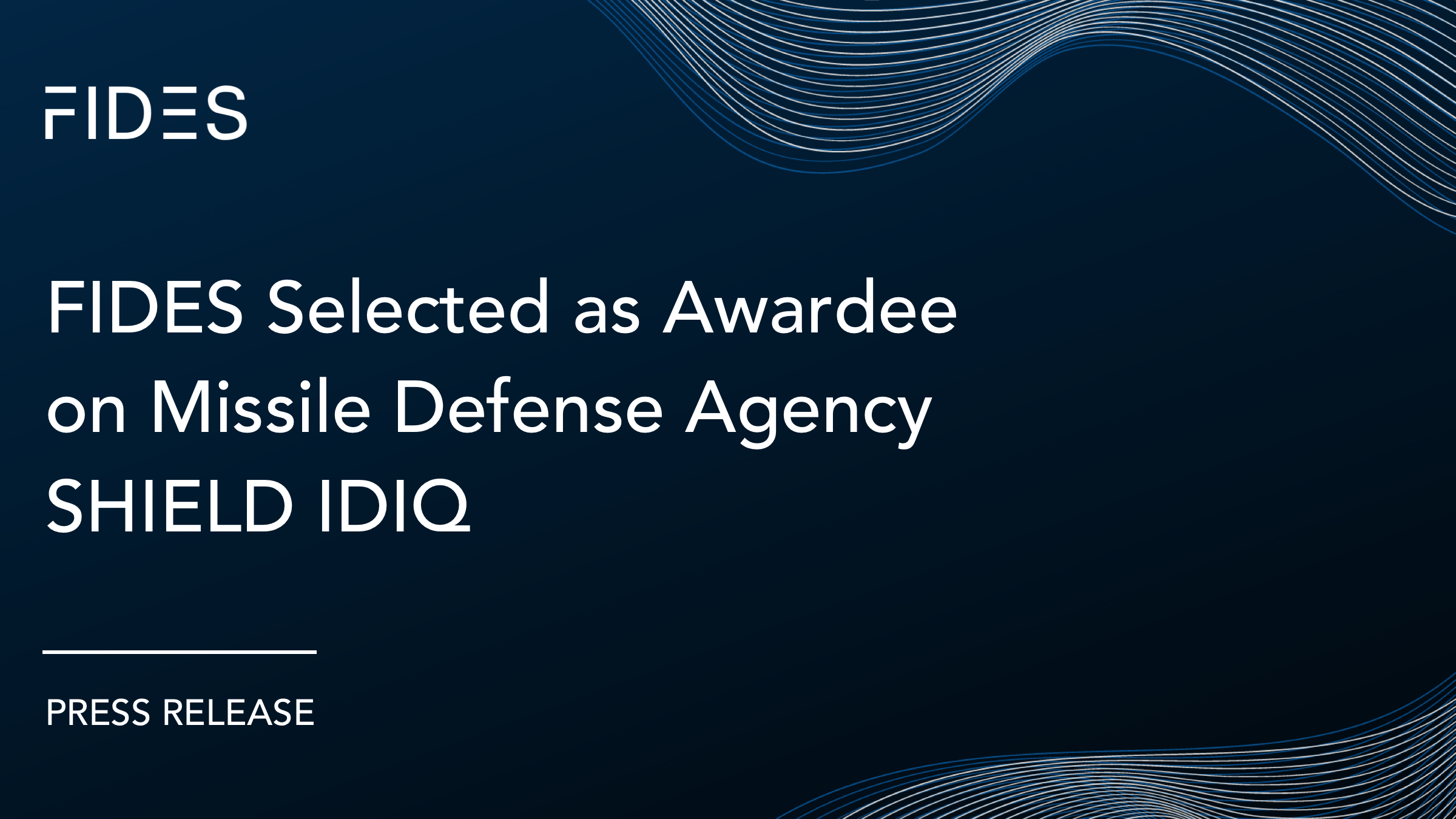 FIDES

FIDES Selected as Awardee on Missile Defense Agency SHIELD IDIQ

PRESS RELEASE